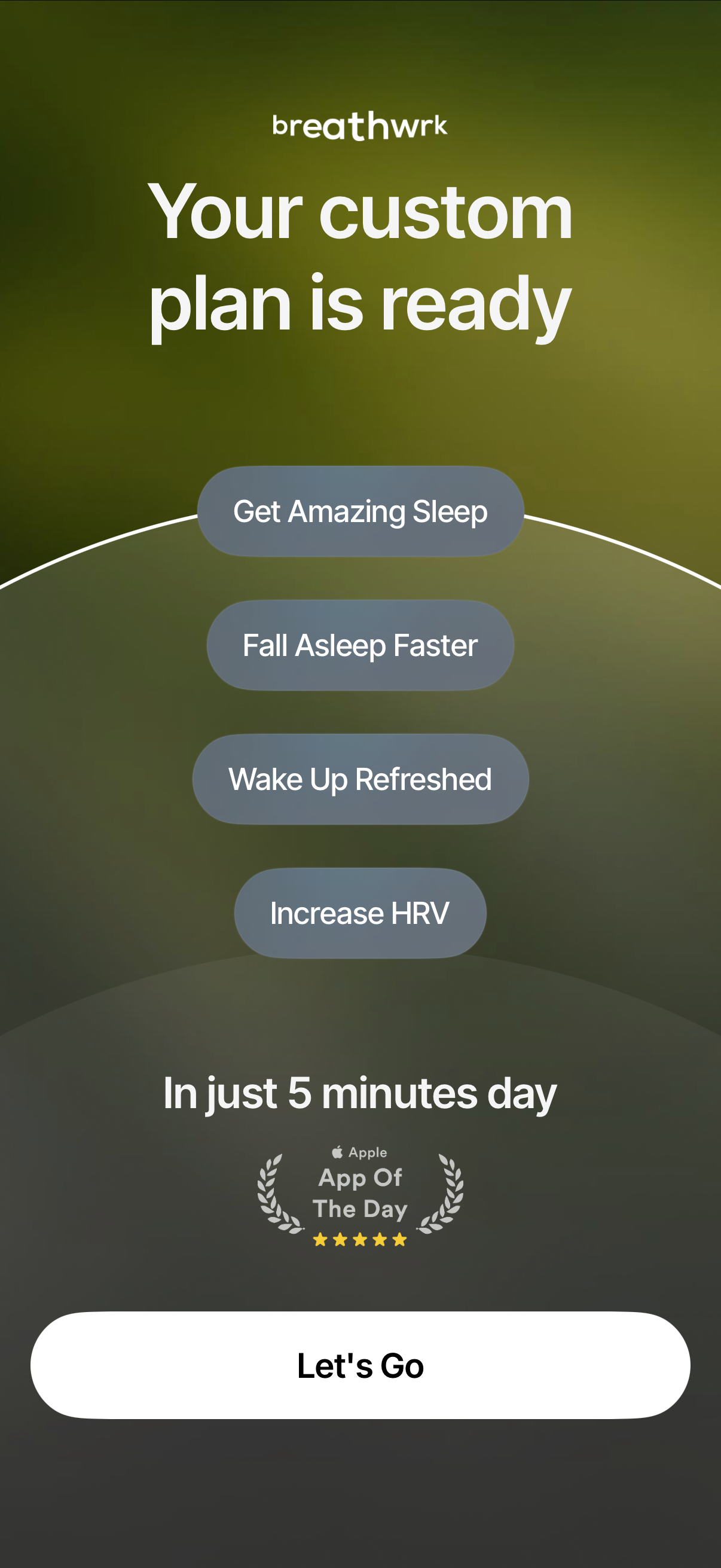 breathwrk

Your custom plan is ready

Get Amazing Sleep

Fall Asleep Faster

Wake Up Refreshed

Increase HRV

In just 5 minutes day

Apple
App Of
The Day
★★★★★

Let's Go